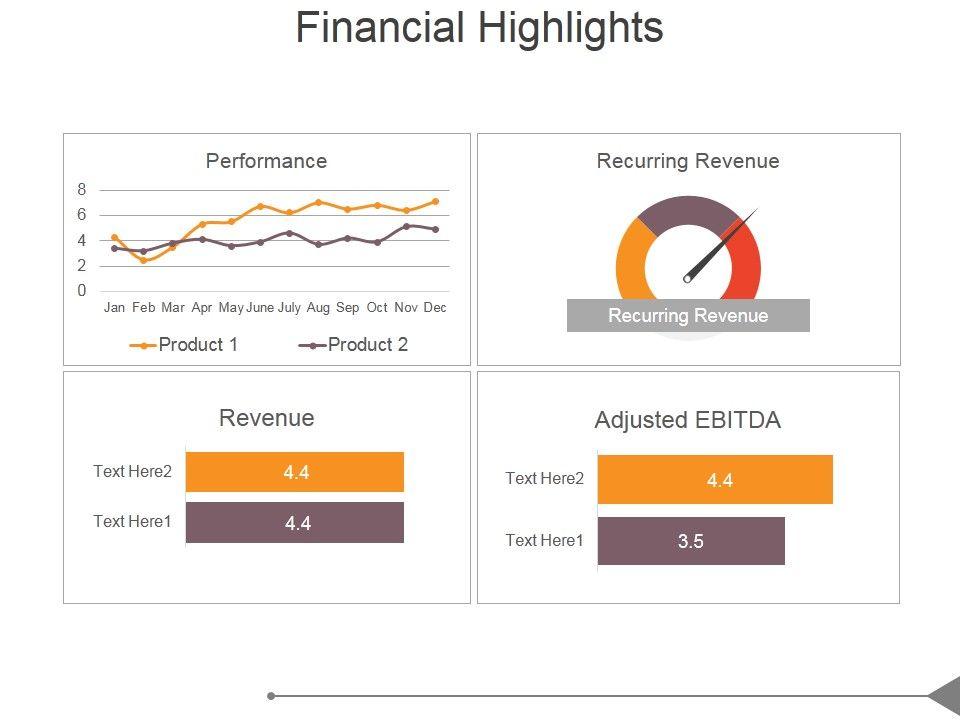 Financial Highlights

Performance

8
6
4
2
0

Jan Feb Mar Apr May June July Aug Sep Oct Nov Dec

Product 1 Product 2

Recurring Revenue

Recurring Revenue

Revenue

Text Here2 4.4
Text Here1 4.4

Adjusted EBITDA

Text Here2 4.4
Text Here1 3.5